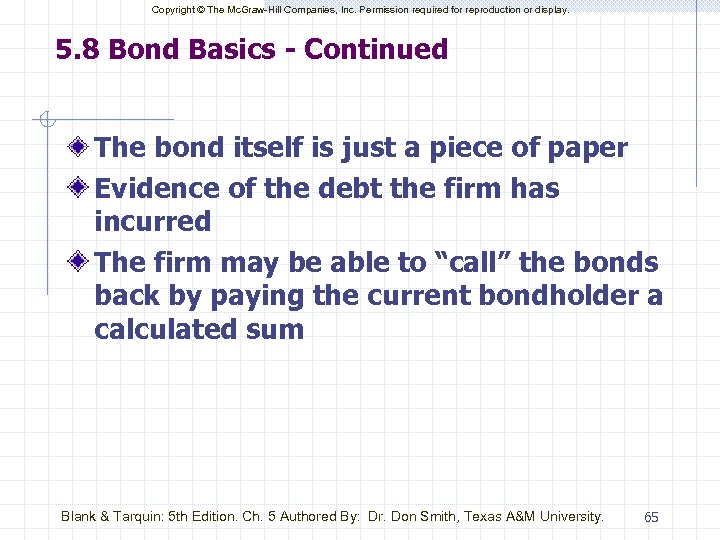 Copyright © The McGraw-Hill Companies, Inc. Permission required for reproduction or display.

5.8 Bond Basics - Continued

The bond itself is just a piece of paper

Evidence of the debt the firm has incurred

The firm may be able to “call” the bonds back by paying the current bondholder a calculated sum

Blank & Tarquin: 5th Edition. Ch. 5 Authored By: Dr. Don Smith, Texas A&M University.

65